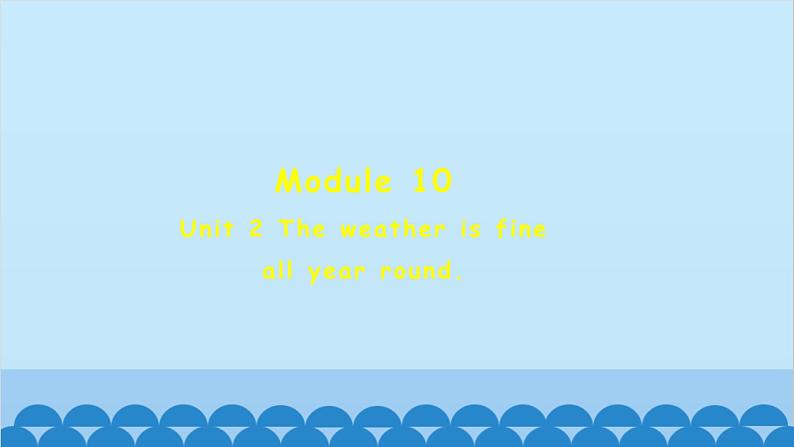 Module 10

Unit 2 The weather is fine all year round.